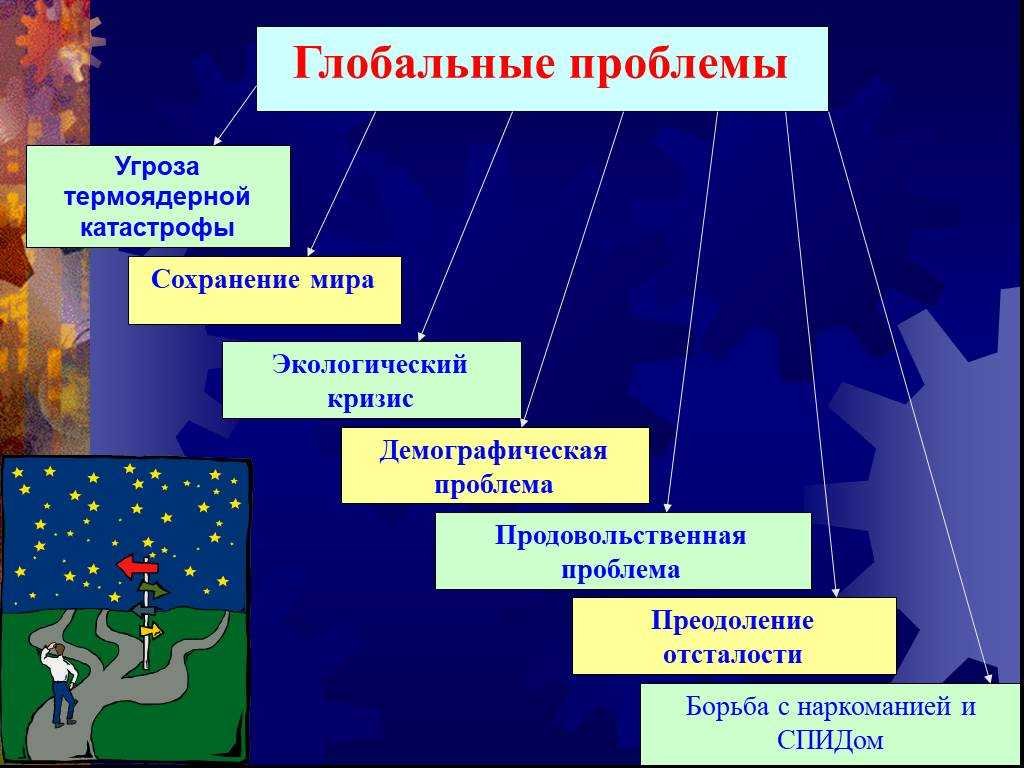 Глобальные проблемы

Угроза термоядерной катастрофы

Сохранение мира

Экологический кризис

Демографическая проблема

Продовольственная проблема

Преодоление отсталости

Борьба с наркоманией и СПИДом